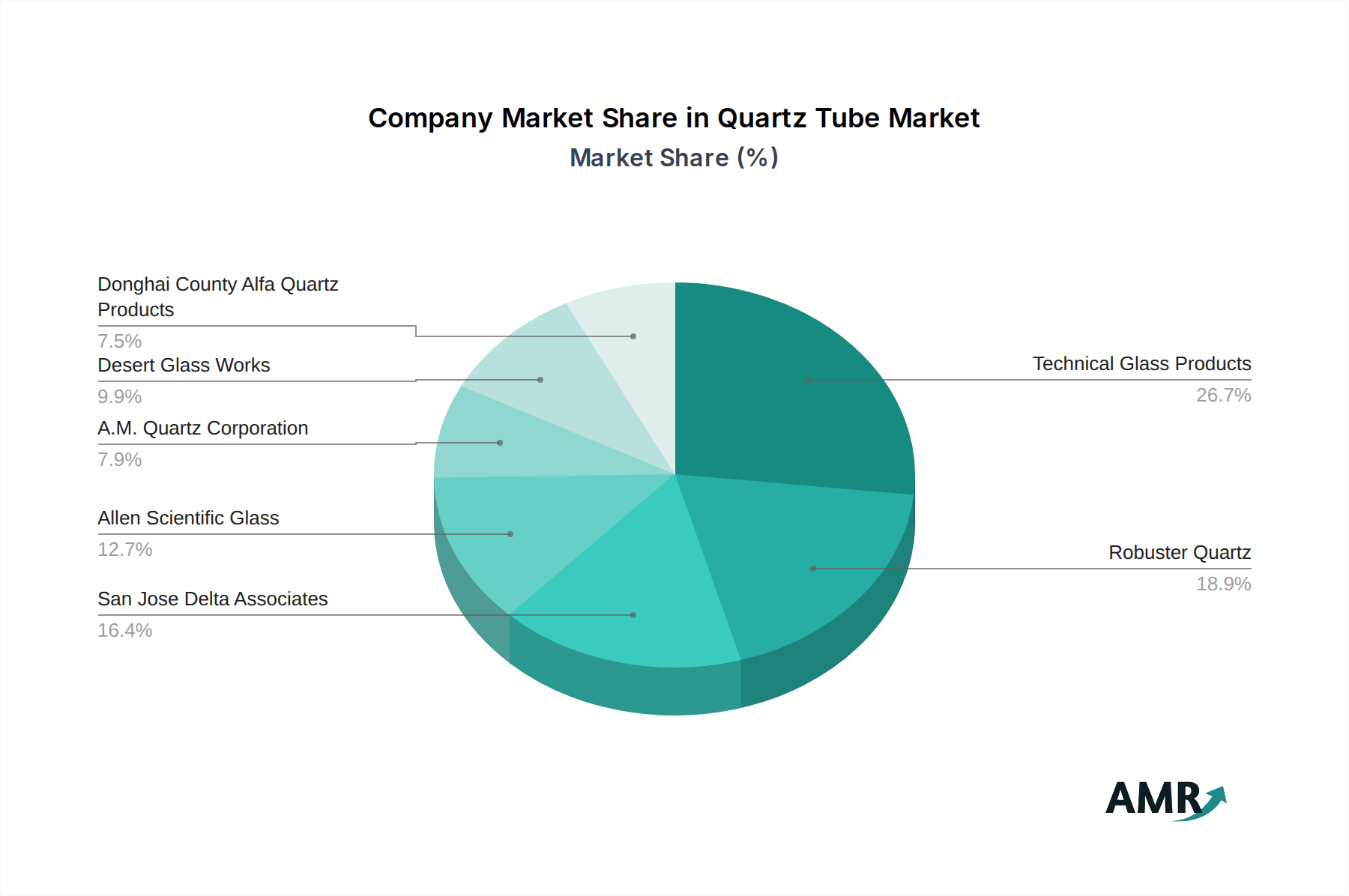 Company Market Share in Quartz Tube Market
Market Share (%)

Donghai County Alfa Quartz Products
7.5%

Desert Glass Works
9.9%

A.M. Quartz Corporation
7.9%

Allen Scientific Glass
12.7%

San Jose Delta Associates
16.4%

Technical Glass Products
26.7%

Robuster Quartz
18.9%

AMR